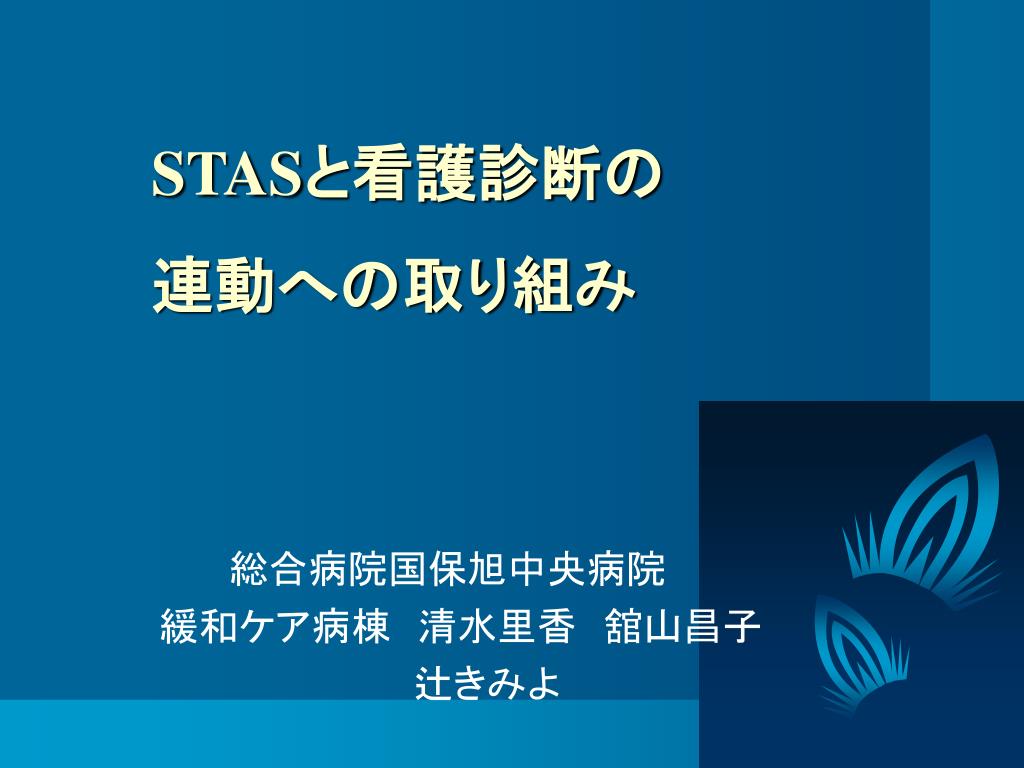 STASと看護診断の
連動への取り組み

総合病院国保旭中央病院
緩和ケア病棟　清水里香　舘山昌子
辻きみよ